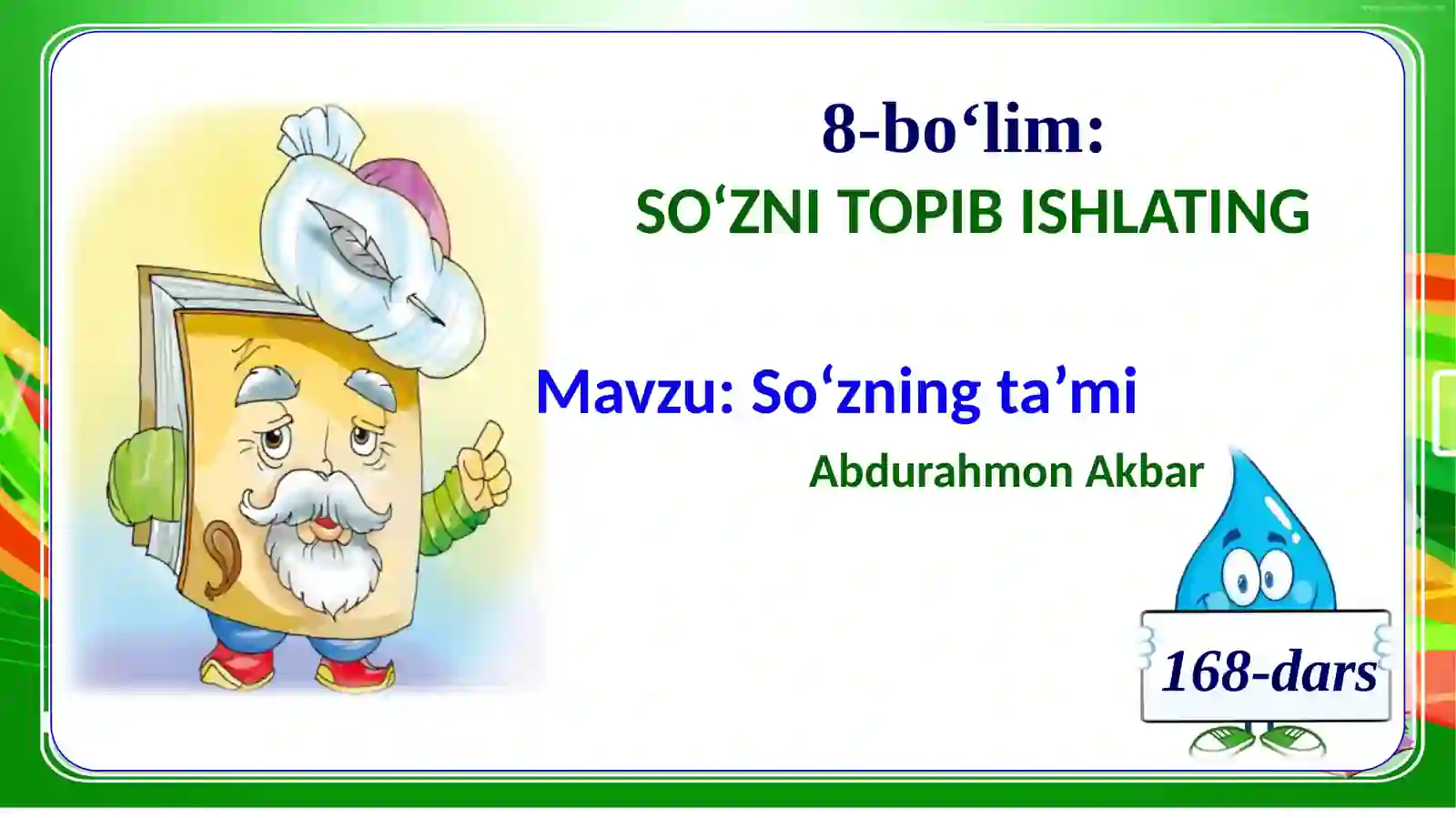 8-bo‘lim:
SO‘ZNI TOPIB ISHLATING

Mavzu: So‘zning ta’mi

Abdurahmon Akbar

168-dars